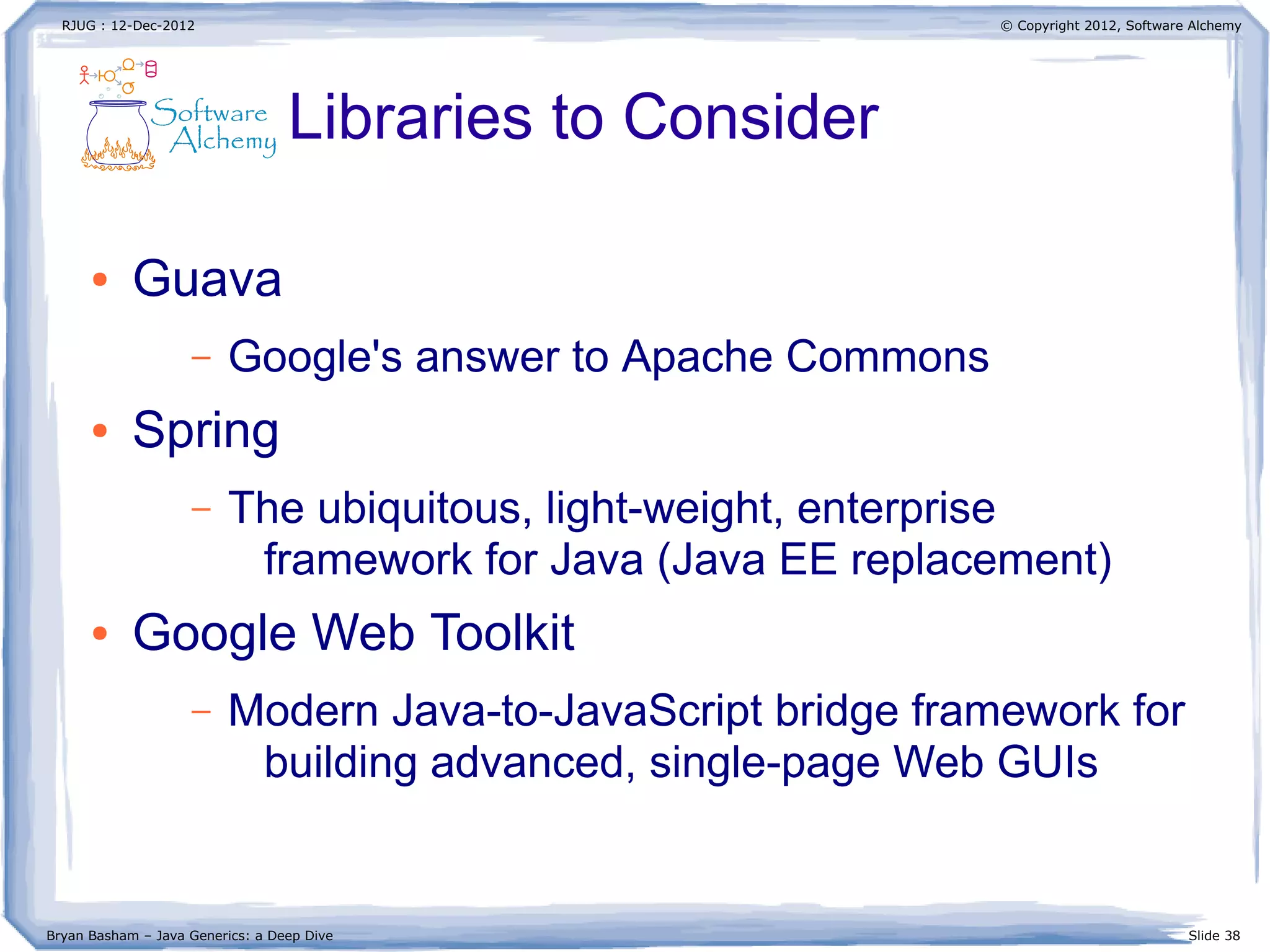 RJUG : 12-Dec-2012

© Copyright 2012, Software Alchemy

Software Alchemy

Libraries to Consider

• Guava
 – Google's answer to Apache Commons
• Spring
 – The ubiquitous, light-weight, enterprise framework for Java (Java EE replacement)
• Google Web Toolkit
 – Modern Java-to-JavaScript bridge framework for building advanced, single-page Web GUIs

Bryan Basham – Java Generics: a Deep Dive

Slide 38